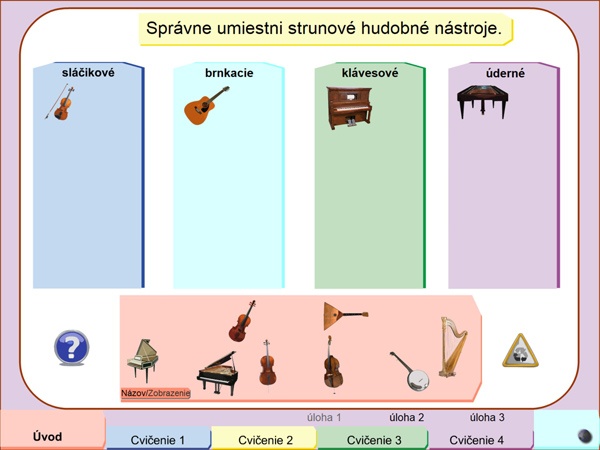 Správne umiestni strunové hudobné nástroje.

sláčikové

brnkacie

klávesové

úderné

?

Názov/Zobrazenie

úloha 1

úloha 2

úloha 3

Úvod

Cvičenie 1

Cvičenie 2

Cvičenie 3

Cvičenie 4